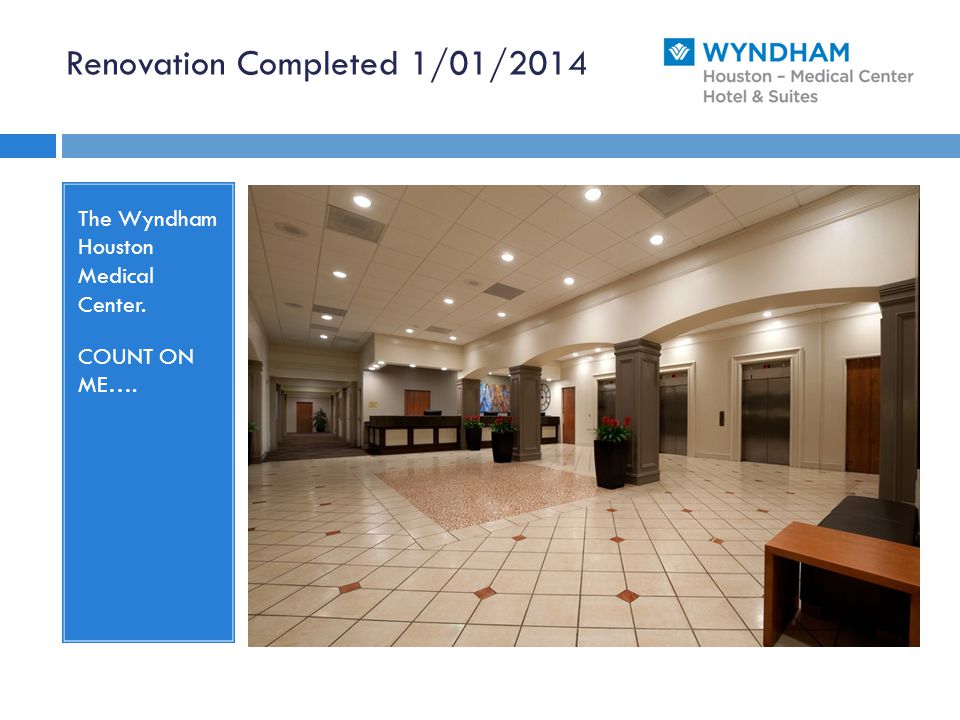 Renovation Completed 1/01/2014

WYNDHAM
Houston – Medical Center
Hotel & Suites

The Wyndham Houston Medical Center.

COUNT ON ME….